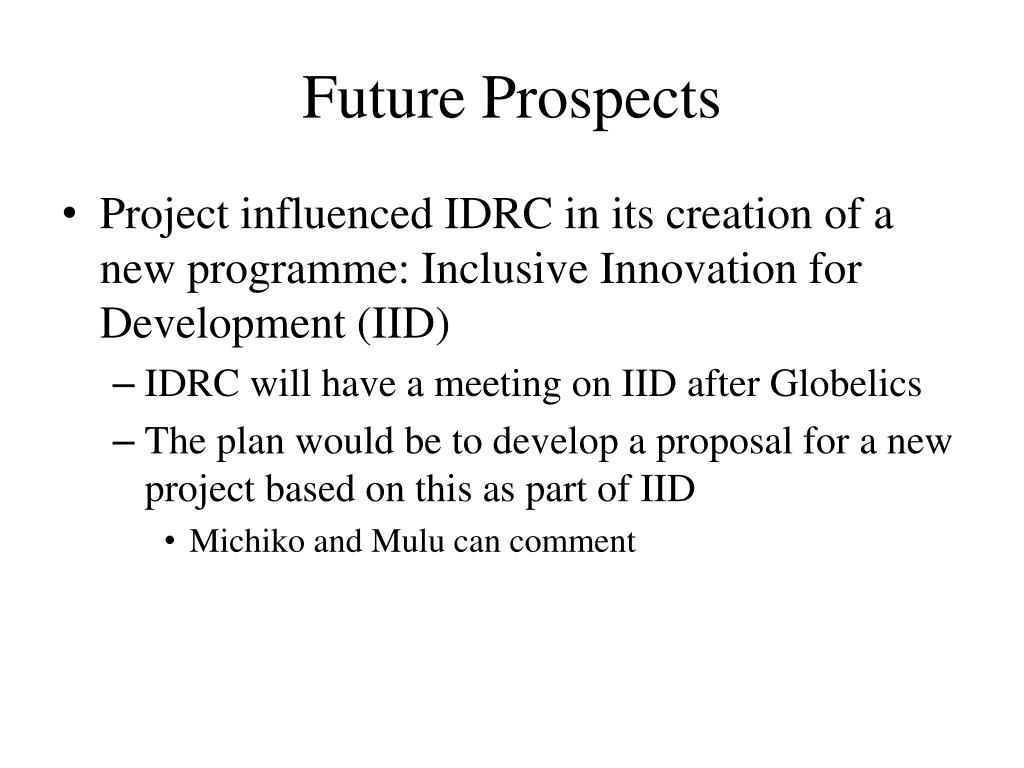 Future Prospects

• Project influenced IDRC in its creation of a new programme: Inclusive Innovation for Development (IID)

– IDRC will have a meeting on IID after Globelics

– The plan would be to develop a proposal for a new project based on this as part of IID

• Michiko and Mulu can comment